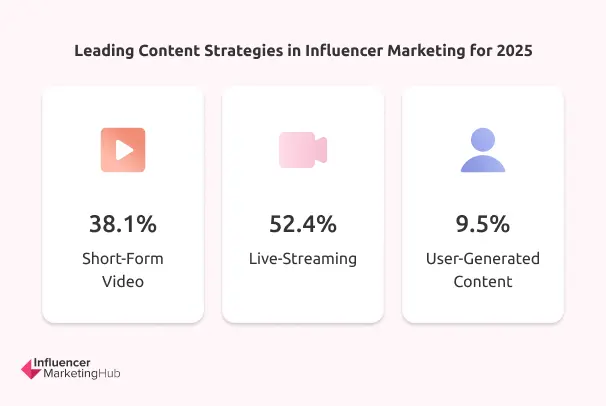 Leading Content Strategies in Influencer Marketing for 2025

38.1%
Short-Form Video

52.4%
Live-Streaming

9.5%
User-Generated Content

Influencer MarketingHub